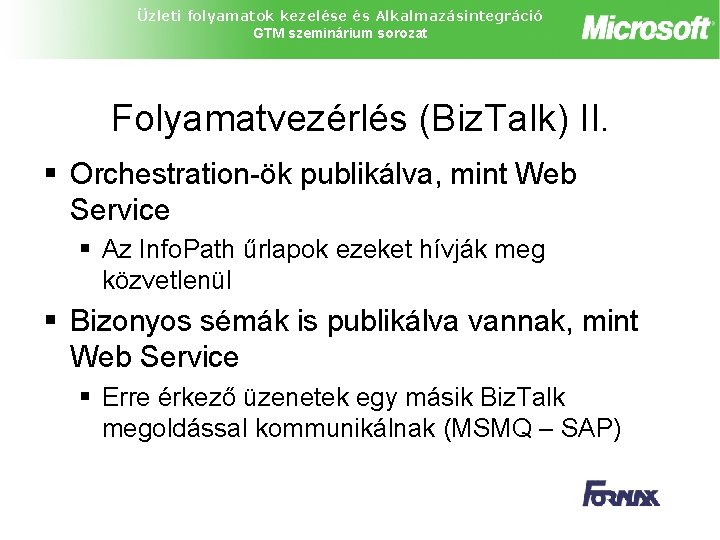 Üzleti folyamatok kezelése és Alkalmazásintegráció
GTM szeminárium sorozat

Microsoft

Folyamatvezérlés (BizTalk) II.

▪ Orchestration-ök publikálva, mint Web Service
▪ Az InfoPath űrlapok ezeket hívják meg közvetlenül
▪ Bizonyos sémák is publikálva vannak, mint Web Service
▪ Erre érkező üzenetek egy másik BizTalk megoldással kommunikálnak (MSMQ – SAP)

FORNAX